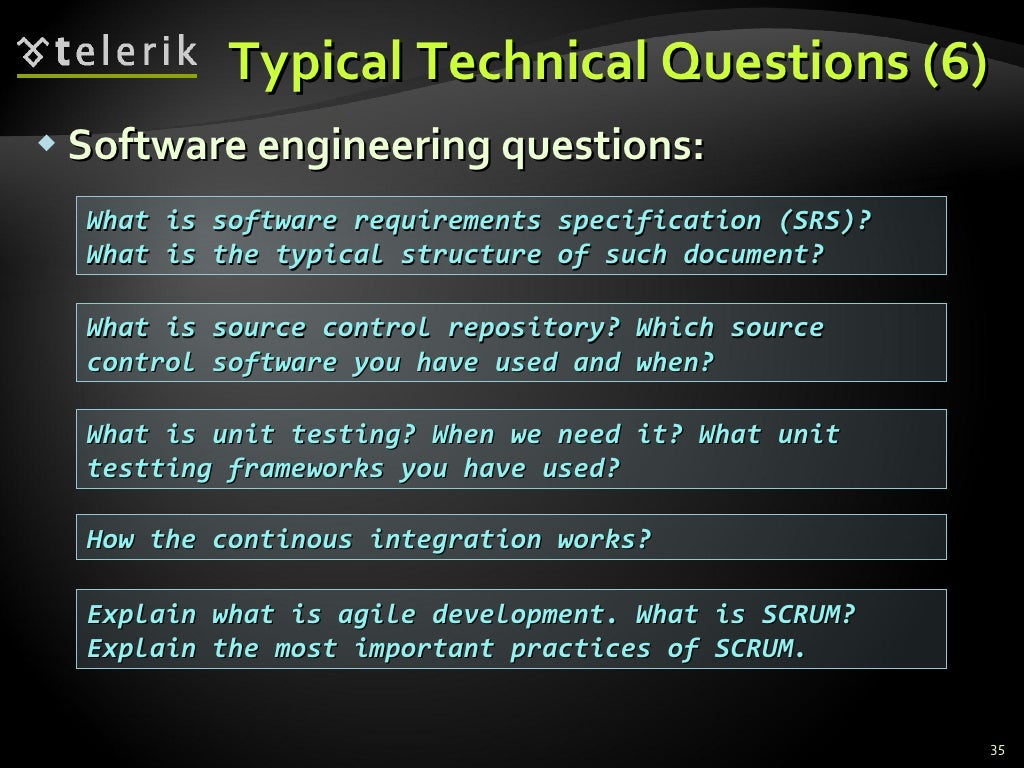 telerik

Typical Technical Questions (6)

Software engineering questions:

What is software requirements specification (SRS)? What is the typical structure of such document?

What is source control repository? Which source control software you have used and when?

What is unit testing? When we need it? What unit testting frameworks you have used?

How the continous integration works?

Explain what is agile development. What is SCRUM? Explain the most important practices of SCRUM.

35